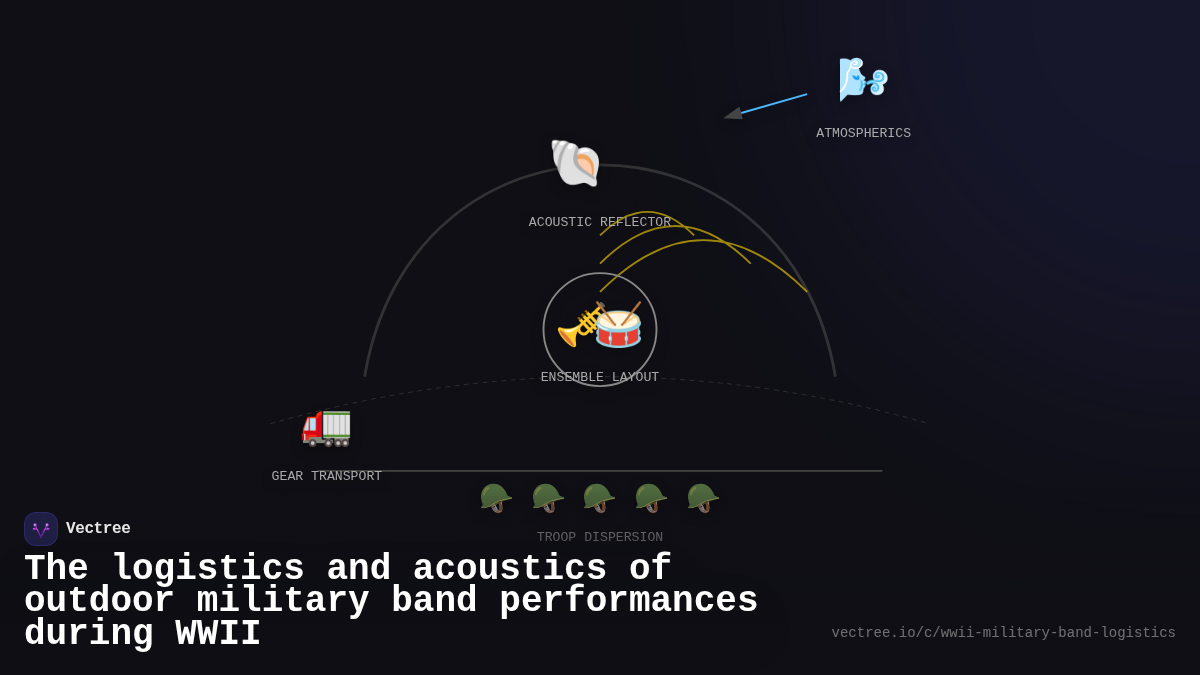 ATMOSPHERICS

ACOUSTIC REFLECTOR

ENSEMBLE LAYOUT

GEAR TRANSPORT

TROOP DISPERSION

Vectree

The logistics and acoustics of outdoor military band performances during WWII

vectree.io/c/wwii-military-band-logistics